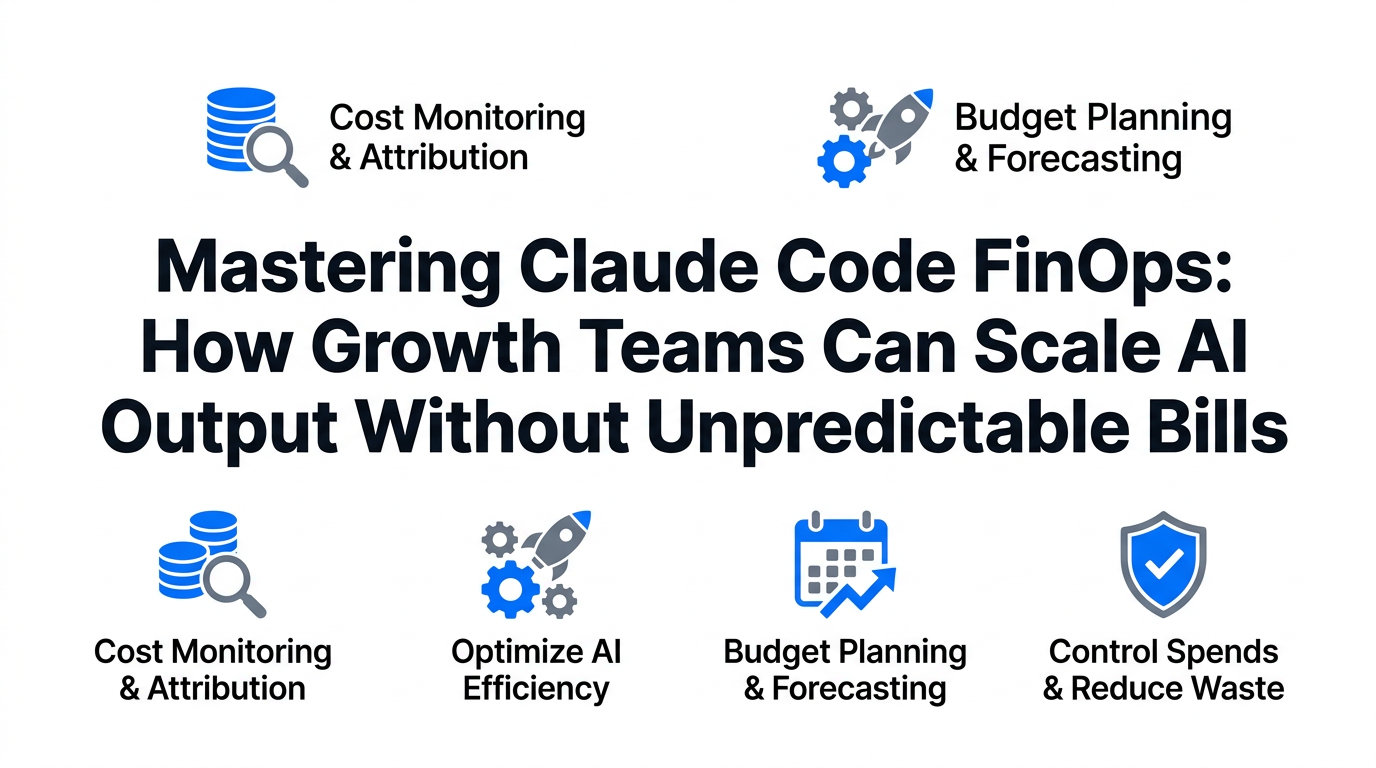 Cost Monitoring & Attribution

Budget Planning & Forecasting

Mastering Claude Code FinOps: How Growth Teams Can Scale AI Output Without Unpredictable Bills

Cost Monitoring & Attribution

Optimize AI Efficiency

Budget Planning & Forecasting

Control Spends & Reduce Waste